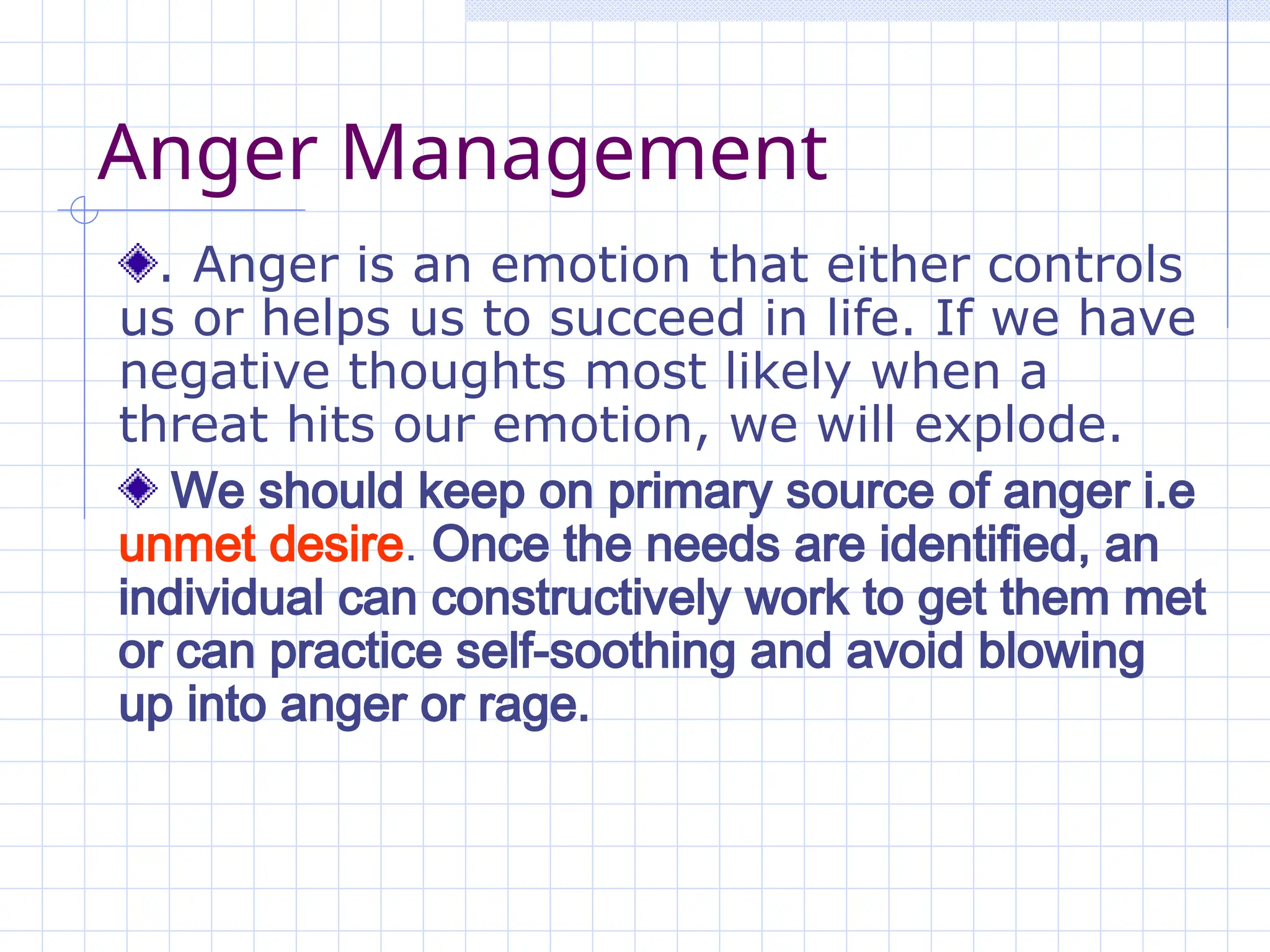 Anger Management

. Anger is an emotion that either controls us or helps us to succeed in life. If we have negative thoughts most likely when a threat hits our emotion, we will explode.

We should keep on primary source of anger i.e unmet desire. Once the needs are identified, an individual can constructively work to get them met or can practice self-soothing and avoid blowing up into anger or rage.